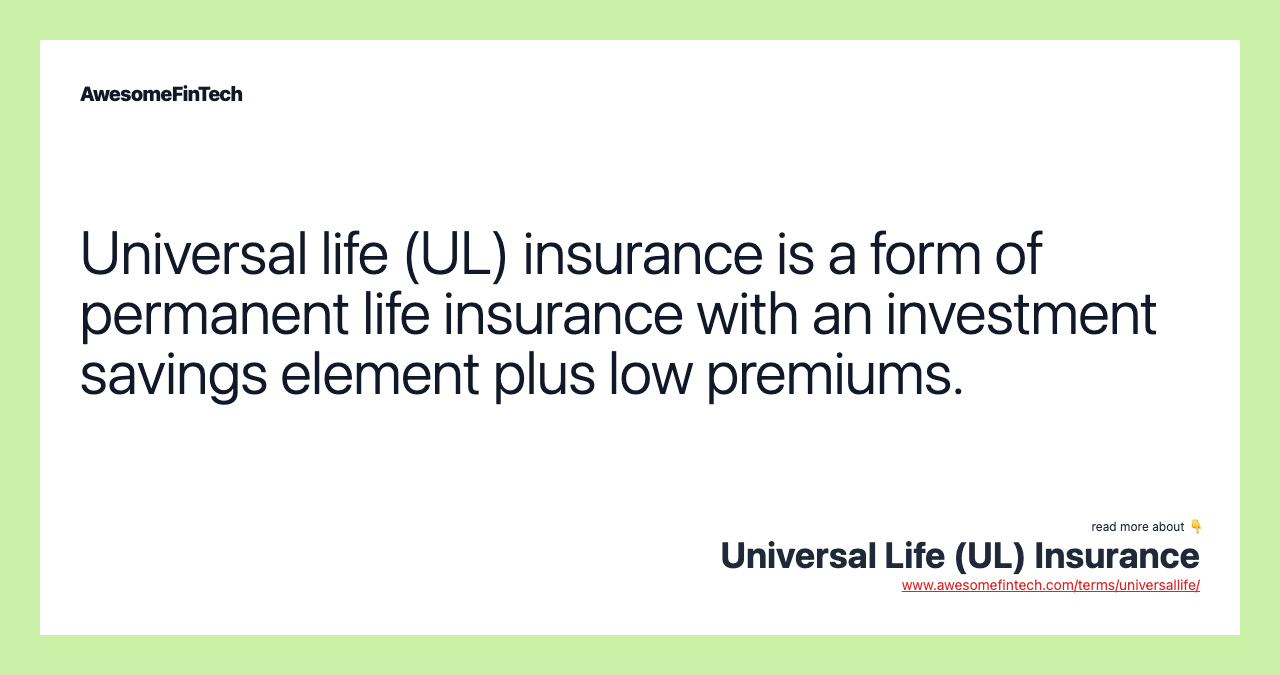 AwesomeFinTech

Universal life (UL) insurance is a form of permanent life insurance with an investment savings element plus low premiums.

read more about 👇
Universal Life (UL) Insurance
www.awesomefintech.com/terms/universallife/